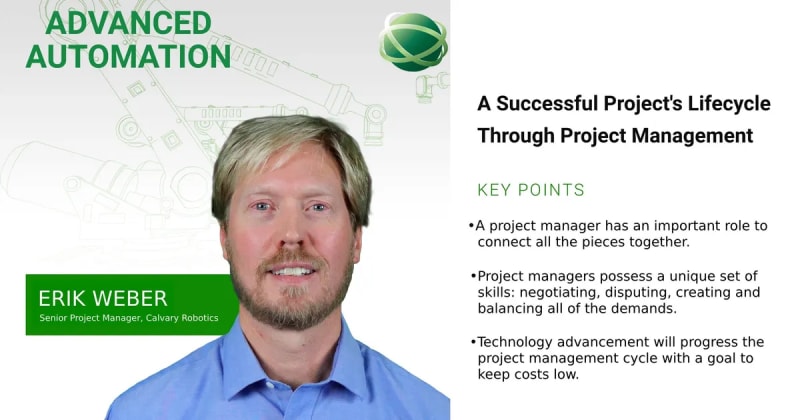 ADVANCED AUTOMATION

ERIK WEBER
Senior Project Manager, Calvary Robotics

A Successful Project's Lifecycle Through Project Management

KEY POINTS

•A project manager has an important role to connect all the pieces together.

•Project managers possess a unique set of skills: negotiating, disputing, creating and balancing all of the demands.

•Technology advancement will progress the project management cycle with a goal to keep costs low.